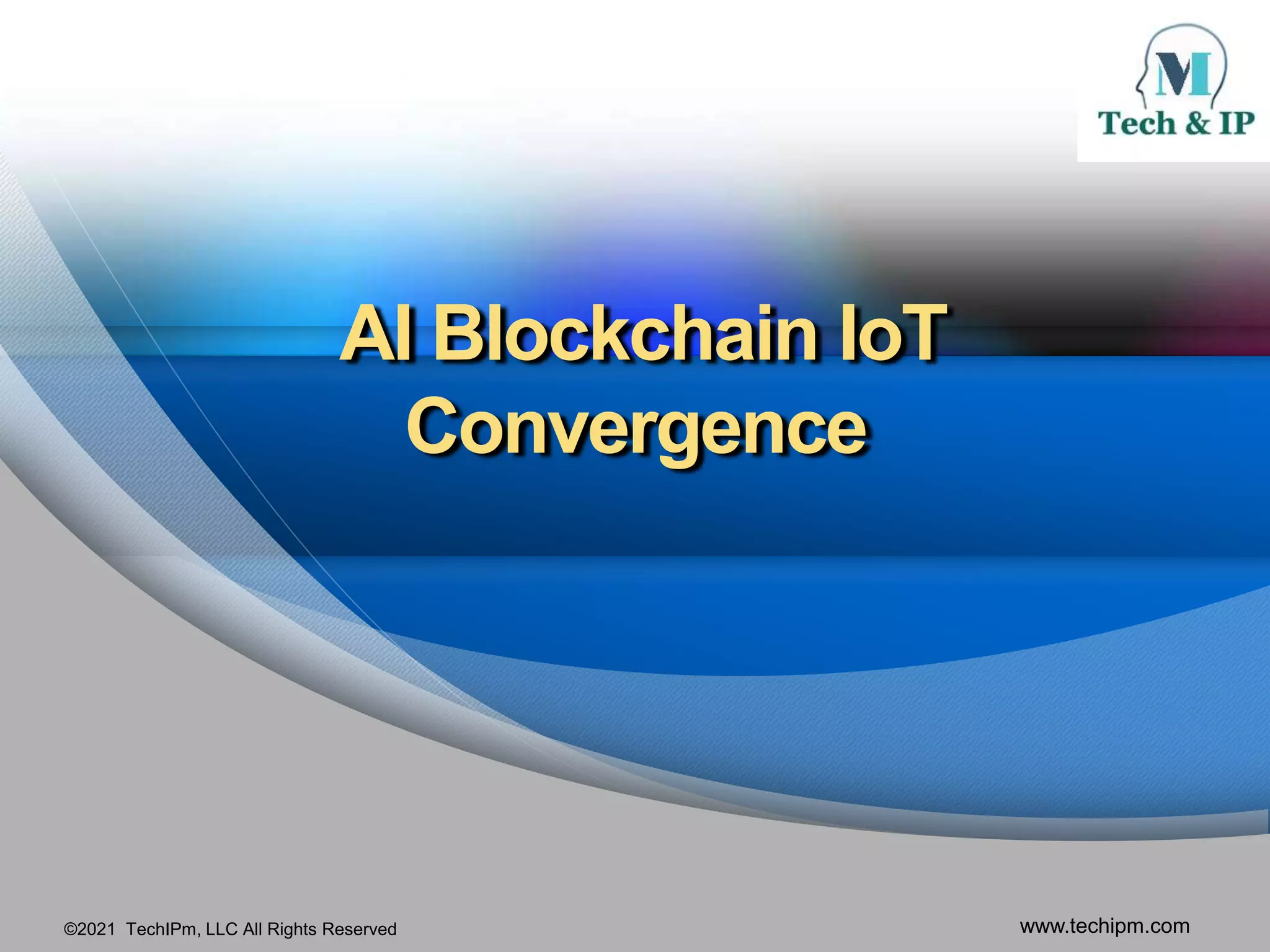 M
Tech & IP

AI Blockchain IoT Convergence

©2021 TechIPm, LLC All Rights Reserved

www.techipm.com